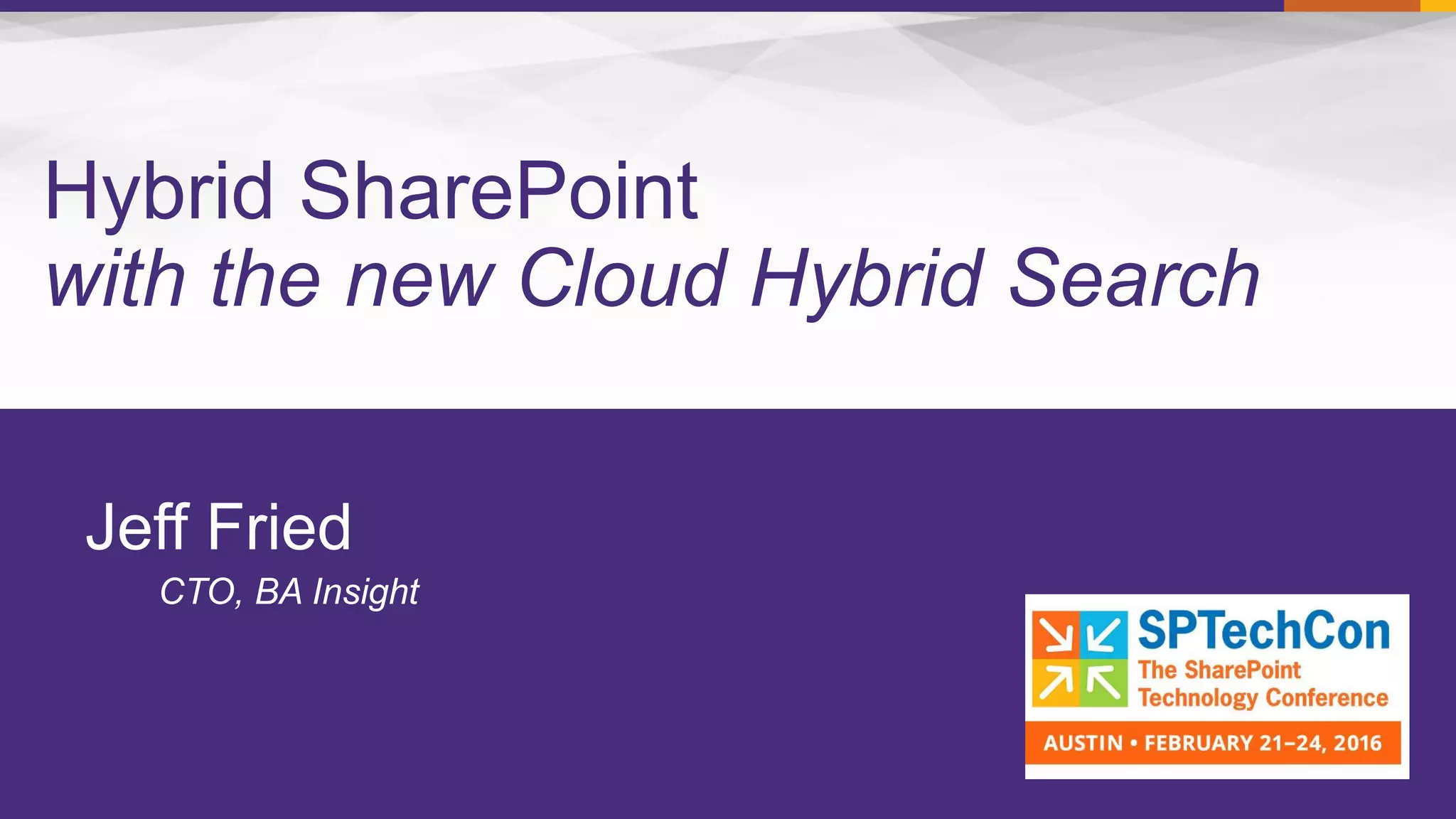 Hybrid SharePoint
with the new Cloud Hybrid Search

Jeff Fried
CTO, BA Insight

SPTechCon
The SharePoint Technology Conference
AUSTIN • FEBRUARY 21–24, 2016